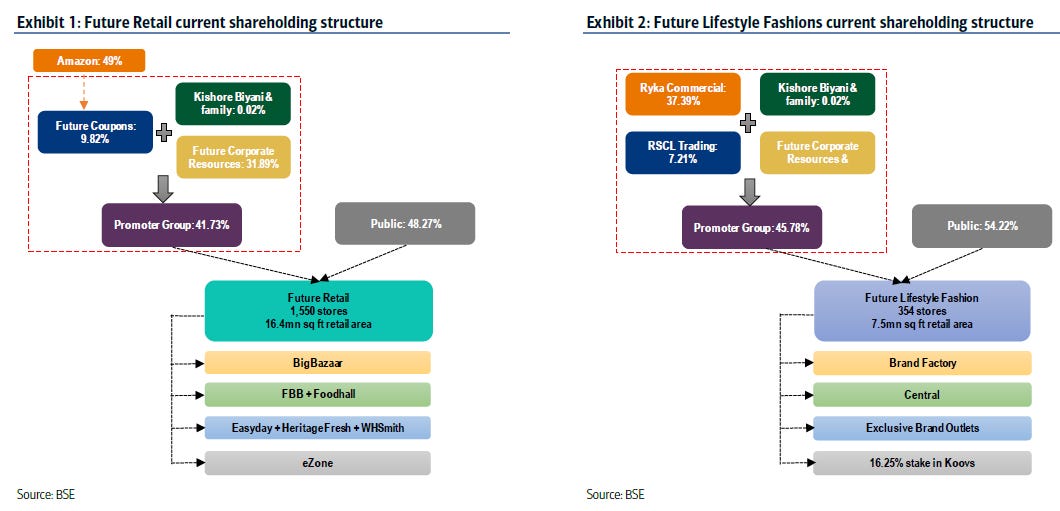 Exhibit 1: Future Retail current shareholding structure

Amazon: 49%

Future Coupons: 9.82%

Kishore Biyani & family: 0.02%

Future Corporate Resources: 31.89%

Promoter Group: 41.73%

Public: 48.27%

Future Retail
1,550 stores
16.4mn sq ft retail area

BigBazaar

FBB + Foodhall

Easyday + HeritageFresh + WHSmith

eZone

Source: BSE

Exhibit 2: Future Lifestyle Fashions current shareholding structure

Ryka Commercial: 37.39%

Kishore Biyani & family: 0.02%

RSCL Trading: 7.21%

Future Corporate Resources &

Promoter Group: 45.78%

Public: 54.22%

Future Lifestyle Fashion
354 stores
7.5mn sq ft retail area

Brand Factory

Central

Exclusive Brand Outlets

16.25% stake in Koovs

Source: BSE